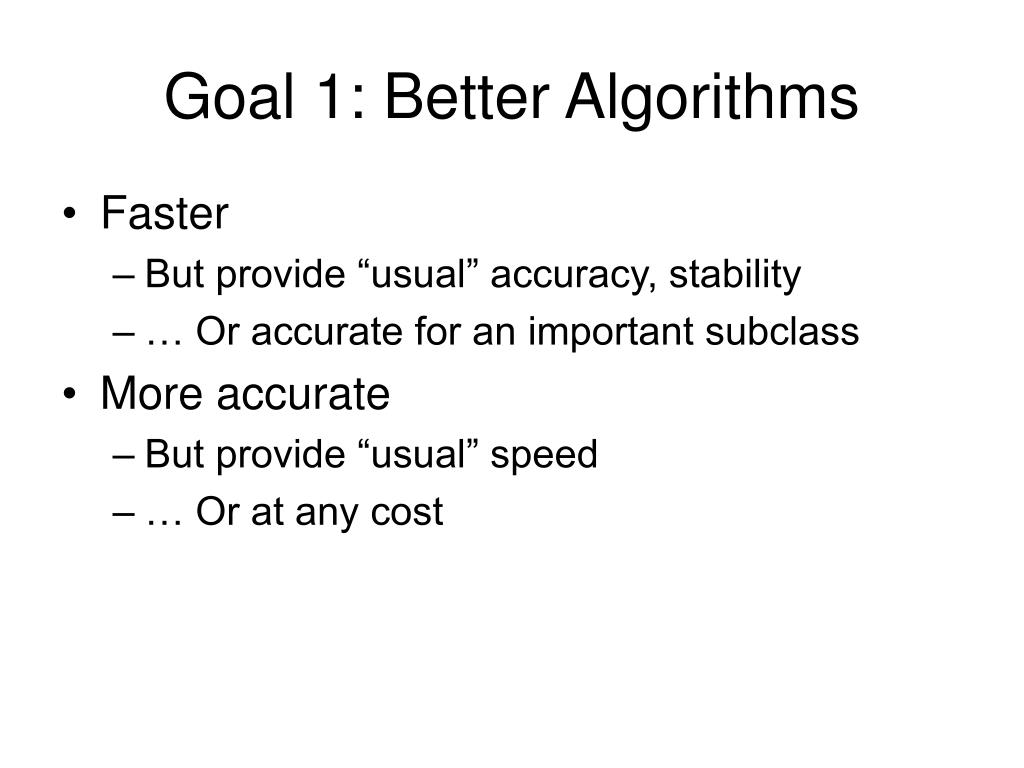 Goal 1: Better Algorithms

• Faster
– But provide “usual” accuracy, stability
– … Or accurate for an important subclass
• More accurate
– But provide “usual” speed
– … Or at any cost